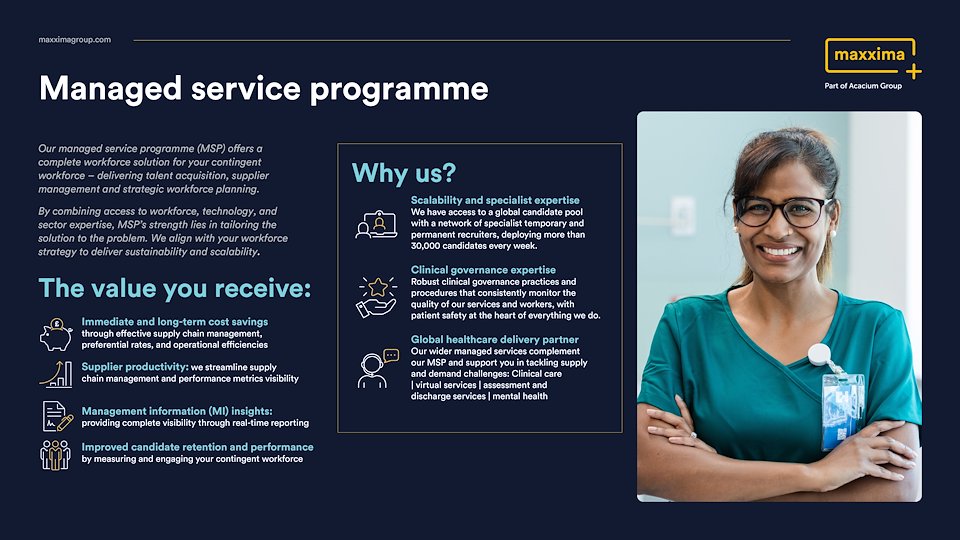 maxximagroup.com

maxxima

Part of Acacium Group

Managed service programme

Our managed service programme (MSP) offers a complete workforce solution for your contingent workforce – delivering talent acquisition, supplier management and strategic workforce planning.

By combining access to workforce, technology, and sector expertise, MSP's strength lies in tailoring the solution to the problem. We align with your workforce strategy to deliver sustainability and scalability.

The value you receive:

Immediate and long-term cost savings through effective supply chain management, preferential rates, and operational efficiencies

Supplier productivity: we streamline supply chain management and performance metrics visibility

Management information (MI) insights: providing complete visibility through real-time reporting

Improved candidate retention and performance by measuring and engaging your contingent workforce

Why us?

Scalability and specialist expertise
We have access to a global candidate pool with a network of specialist temporary and permanent recruiters, deploying more than 30,000 candidates every week.

Clinical governance expertise
Robust clinical governance practices and procedures that consistently monitor the quality of our services and workers, with patient safety at the heart of everything we do.

Global healthcare delivery partner
Our wider managed services complement our MSP and support you in tackling supply and demand challenges: Clinical care | virtual services | assessment and discharge services | mental health